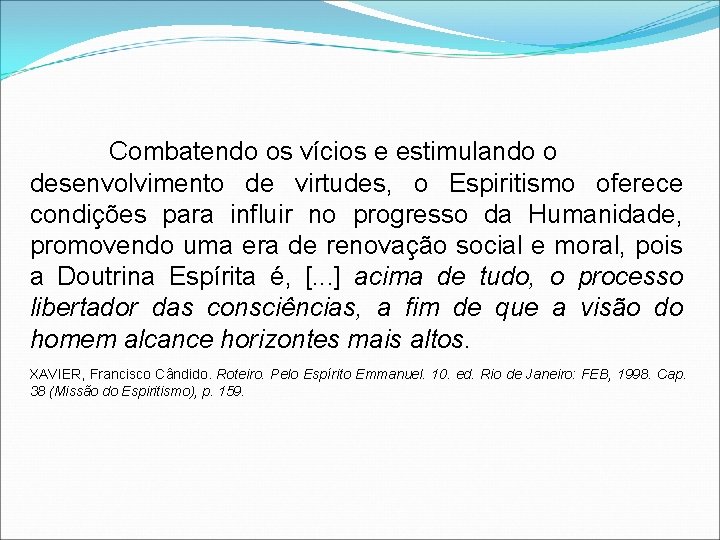 Combatendo os vícios e estimulando o desenvolvimento de virtudes, o Espiritismo oferece condições para influir no progresso da Humanidade, promovendo uma era de renovação social e moral, pois a Doutrina Espírita é, [...] acima de tudo, o processo libertador das consciências, a fim de que a visão do homem alcance horizontes mais altos.

XAVIER, Francisco Cândido. Roteiro. Pelo Espírito Emmanuel. 10. ed. Rio de Janeiro: FEB, 1998. Cap. 38 (Missão do Espiritismo), p. 159.